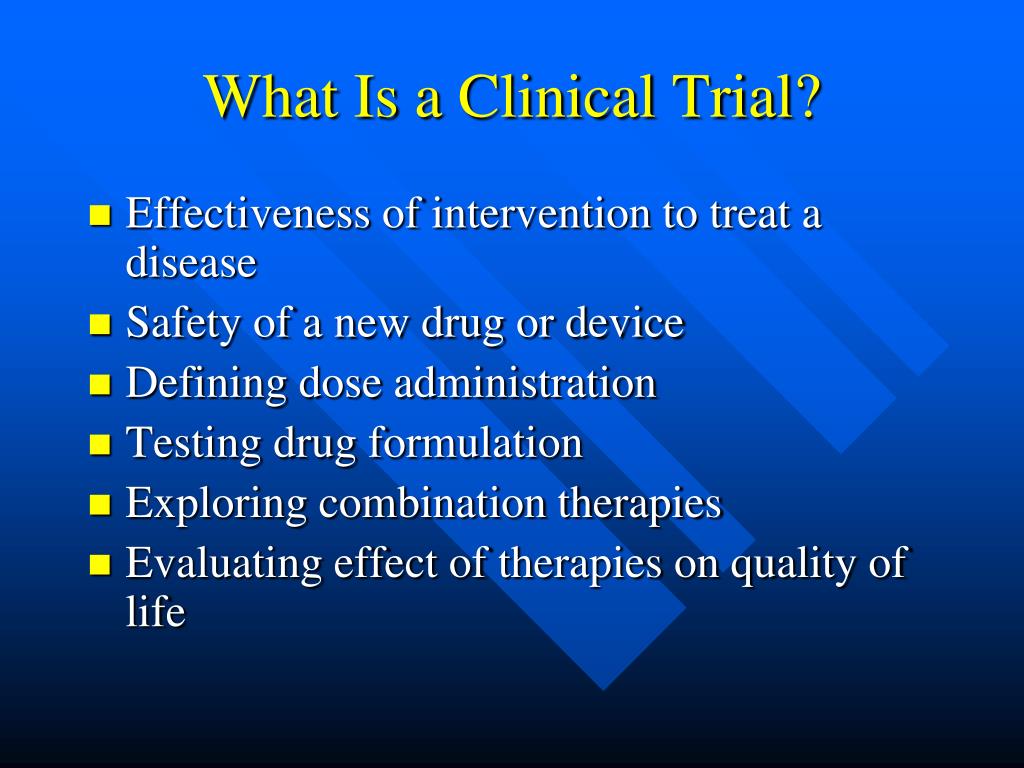 What Is a Clinical Trial?

- Effectiveness of intervention to treat a disease
- Safety of a new drug or device
- Defining dose administration
- Testing drug formulation
- Exploring combination therapies
- Evaluating effect of therapies on quality of life